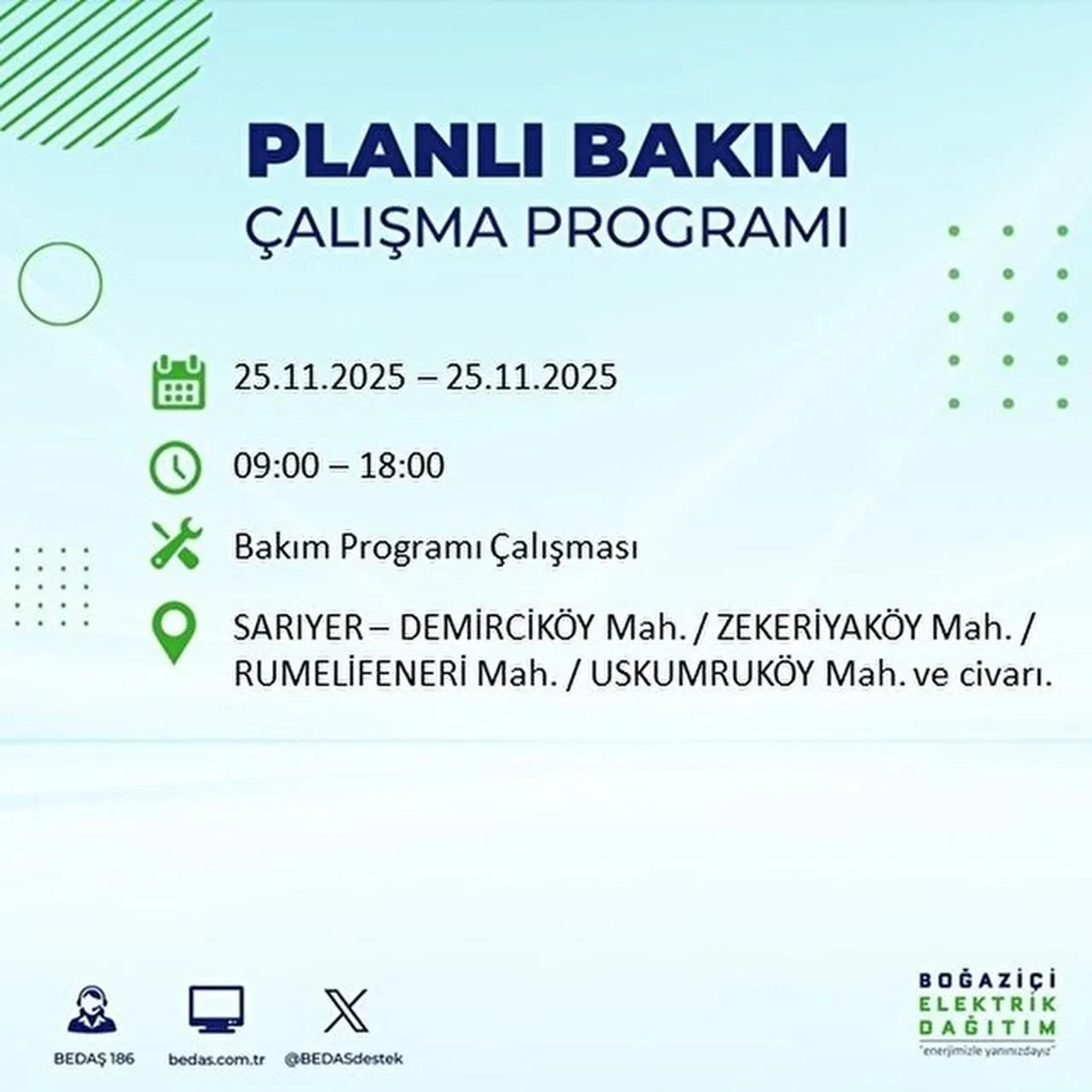 PLANLI BAKIM
ÇALIŞMA PROGRAMI

25.11.2025 – 25.11.2025

09:00 – 18:00

Bakım Programı Çalışması

SARIYER – DEMİRCİKÖY Mah. / ZEKERİYAKÖY Mah. / RUMELİFENERİ Mah. / USKUMRUKÖY Mah. ve civarı.

BEDAŞ 186
bedas.com.tr
@BEDASdestek

BOĞAZİÇİ
ELEKTRİK
DAĞITIM
"enerjimizle yanınızdayız"